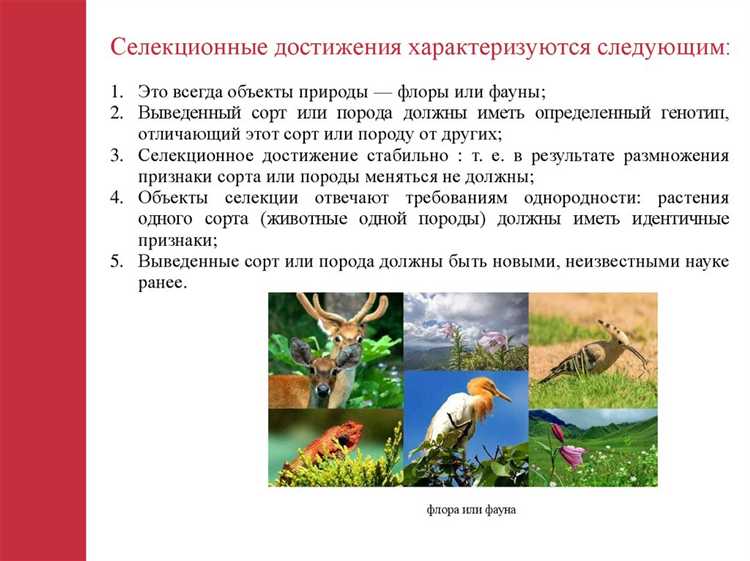 Селекционные достижения характеризуются следующим:

1. Это всегда объекты природы — флоры или фауны;
2. Выведенный сорт или порода должны иметь определенный генотип, отличающий этот сорт или породу от других;
3. Селекционное достижение стабильно : т. е. в результате размножения признаки сорта или породы меняться не должны;
4. Объекты селекции отвечают требованиям однородности: растения одного сорта (животные одной породы) должны иметь идентичные признаки;
5. Выведенные сорт или порода должны быть новыми, неизвестными науке ранее.

флора или фауна